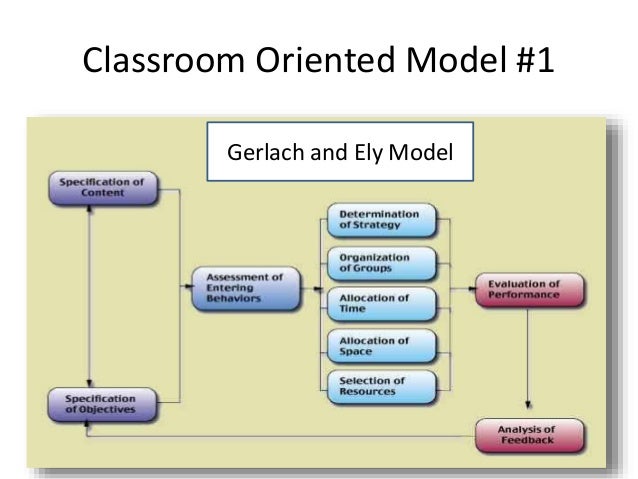 Classroom Oriented Model #1

Gerlach and Ely Model

Specification of Content

Specification of Objectives

Assessment of Entering Behaviors

Determination of Strategy

Organization of Groups

Allocation of Time

Allocation of Space

Selection of Resources

Evaluation of Performance

Analysis of Feedback